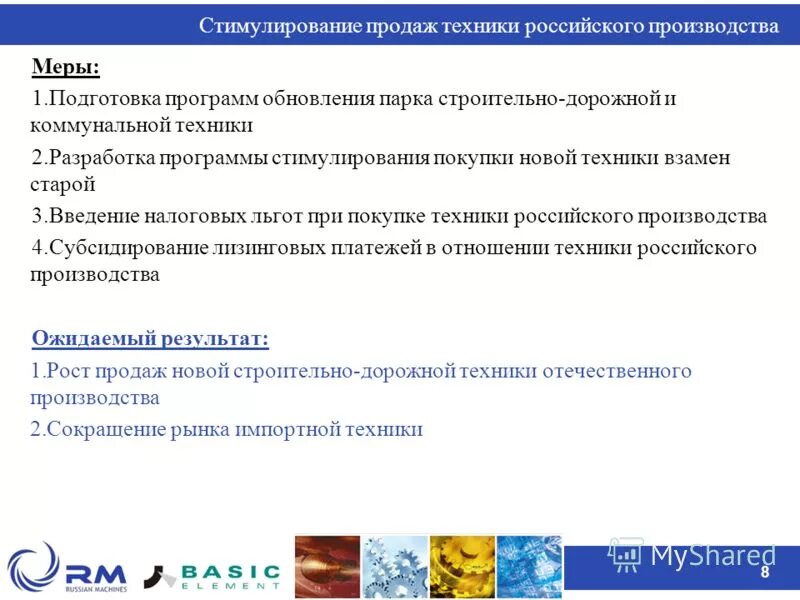 Стимулирование продаж техники российского производства

Меры:

1.Подготовка программ обновления парка строительно-дорожной и коммунальной техники

2.Разработка программы стимулирования покупки новой техники взамен старой

3.Введение налоговых льгот при покупке техники российского производства

4.Субсидирование лизинговых платежей в отношении техники российского производства

Ожидаемый результат:

1.Рост продаж новой строительно-дорожной техники отечественного производства

2.Сокращение рынка импортной техники

RM RUSSIAN MACHINES

BASIC ELEMENT

MyShared

8